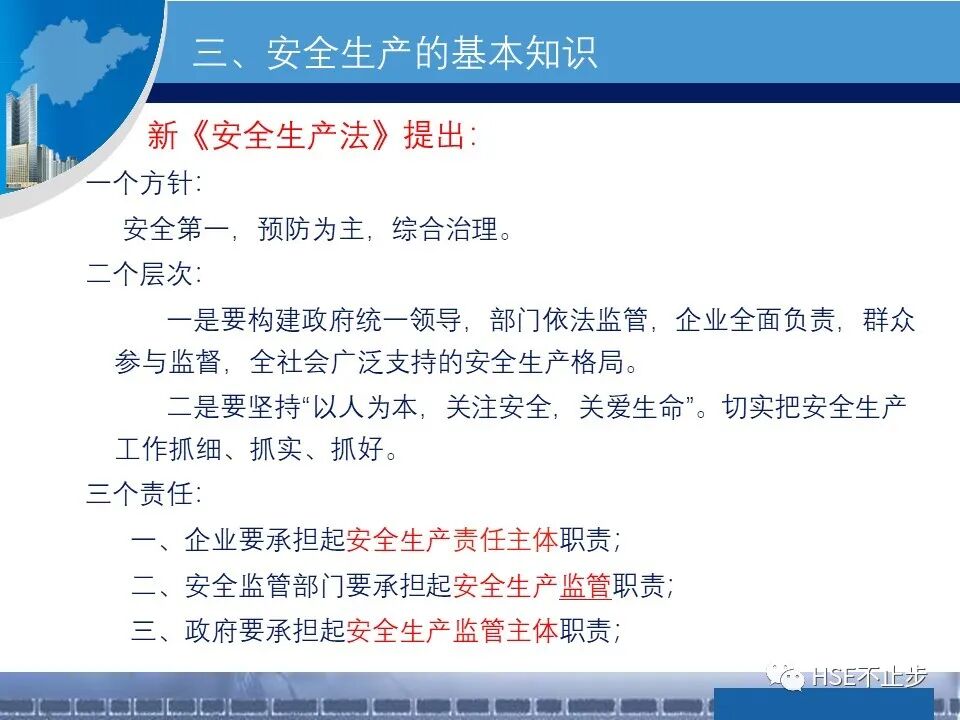 三、安全生产的基本知识

新《安全生产法》提出：

一个方针：

安全第一，预防为主，综合治理。

二个层次：

一是要构建政府统一领导，部门依法监管，企业全面负责，群众参与监督，全社会广泛支持的安全生产格局。

二是要坚持“以人为本，关注安全，关爱生命”。切实把安全生产工作抓细、抓实、抓好。

三个责任：

一、企业要承担起安全生产责任主体职责；

二、安全监管部门要承担起安全生产监管职责；

三、政府要承担起安全生产监管主体职责；

HSE不止步